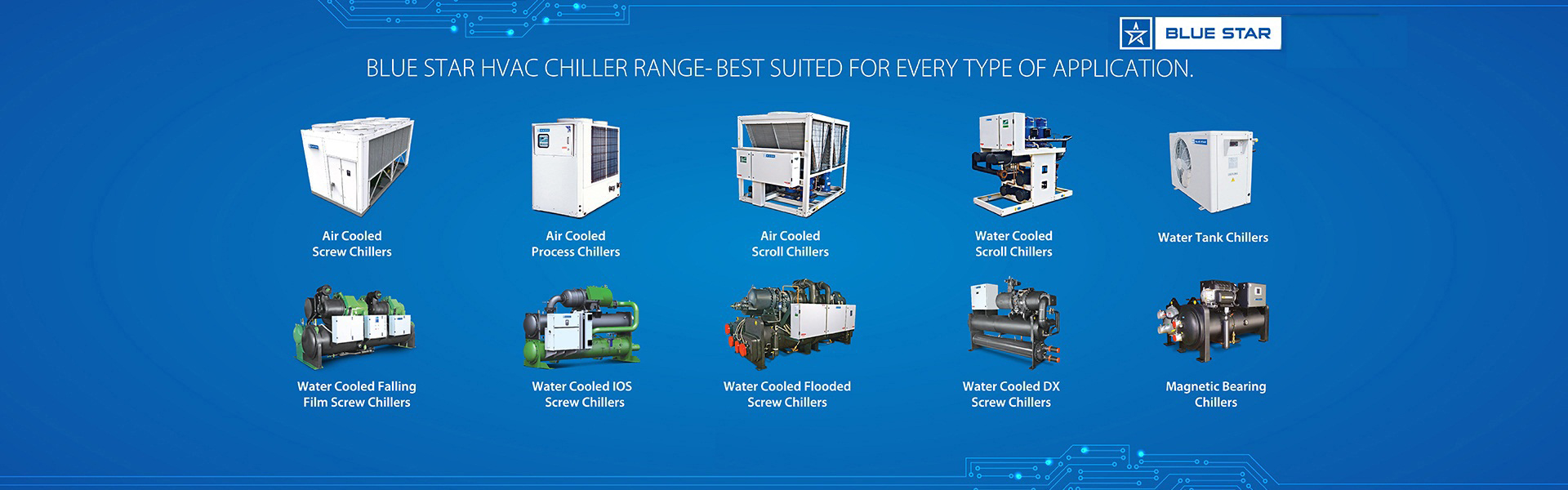 BLUE STAR

BLUE STAR HVAC CHILLER RANGE- BEST SUITED FOR EVERY TYPE OF APPLICATION.

Air Cooled Screw Chillers

Air Cooled Process Chillers

Air Cooled Scroll Chillers

Water Cooled Scroll Chillers

Water Tank Chillers

Water Cooled Falling Film Screw Chillers

Water Cooled IOS Screw Chillers

Water Cooled Flooded Screw Chillers

Water Cooled DX Screw Chillers

Magnetic Bearing Chillers